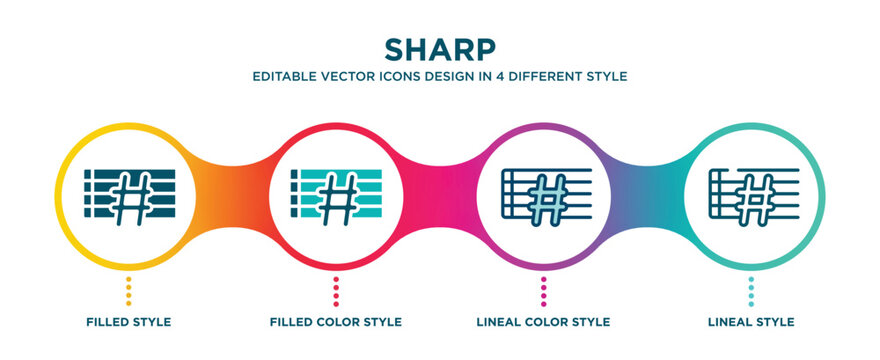 SHARP
EDITABLE VECTOR ICONS DESIGN IN 4 DIFFERENT STYLE

FILLED STYLE
FILLED COLOR STYLE
LINEAL COLOR STYLE
LINEAL STYLE